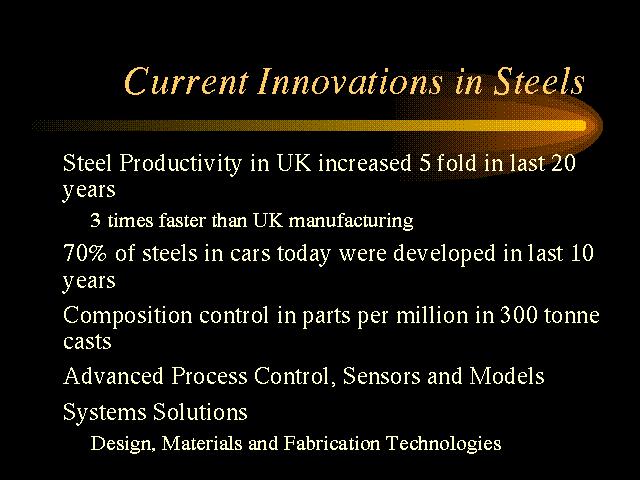 Current Innovations in Steels

Steel Productivity in UK increased 5 fold in last 20 years

3 times faster than UK manufacturing

70% of steels in cars today were developed in last 10 years

Composition control in parts per million in 300 tonne casts

Advanced Process Control, Sensors and Models

Systems Solutions

Design, Materials and Fabrication Technologies